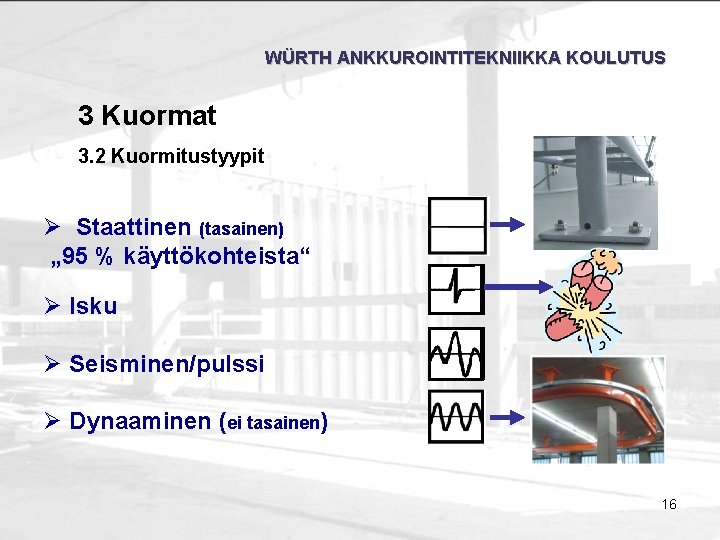 WÜRTH ANKKUROINTITEKNIIKKA KOULUTUS

3 Kuormat

3.2 Kuormitustyypit

➢ Staattinen (tasainen)
„95 % käyttökohteista“

➢ Isku

➢ Seisminen/pulssi

➢ Dynaaminen (ei tasainen)

16